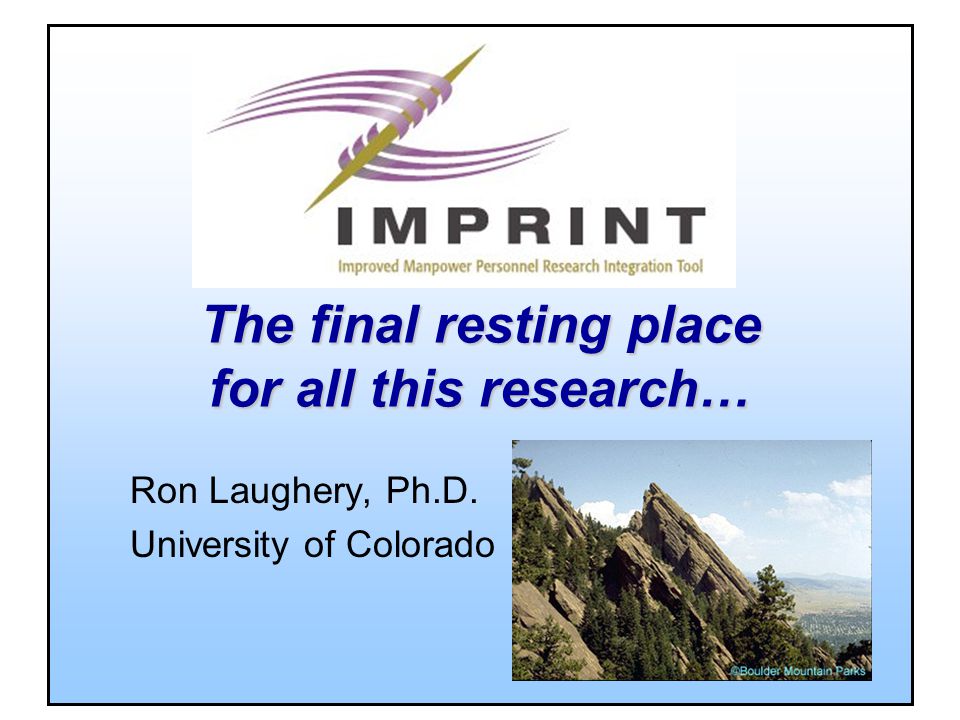 IMPRINT
Improved Manpower Personnel Research Integration Tool

The final resting place for all this research…

Ron Laughery, Ph.D.
University of Colorado

©Boulder Mountain Parks